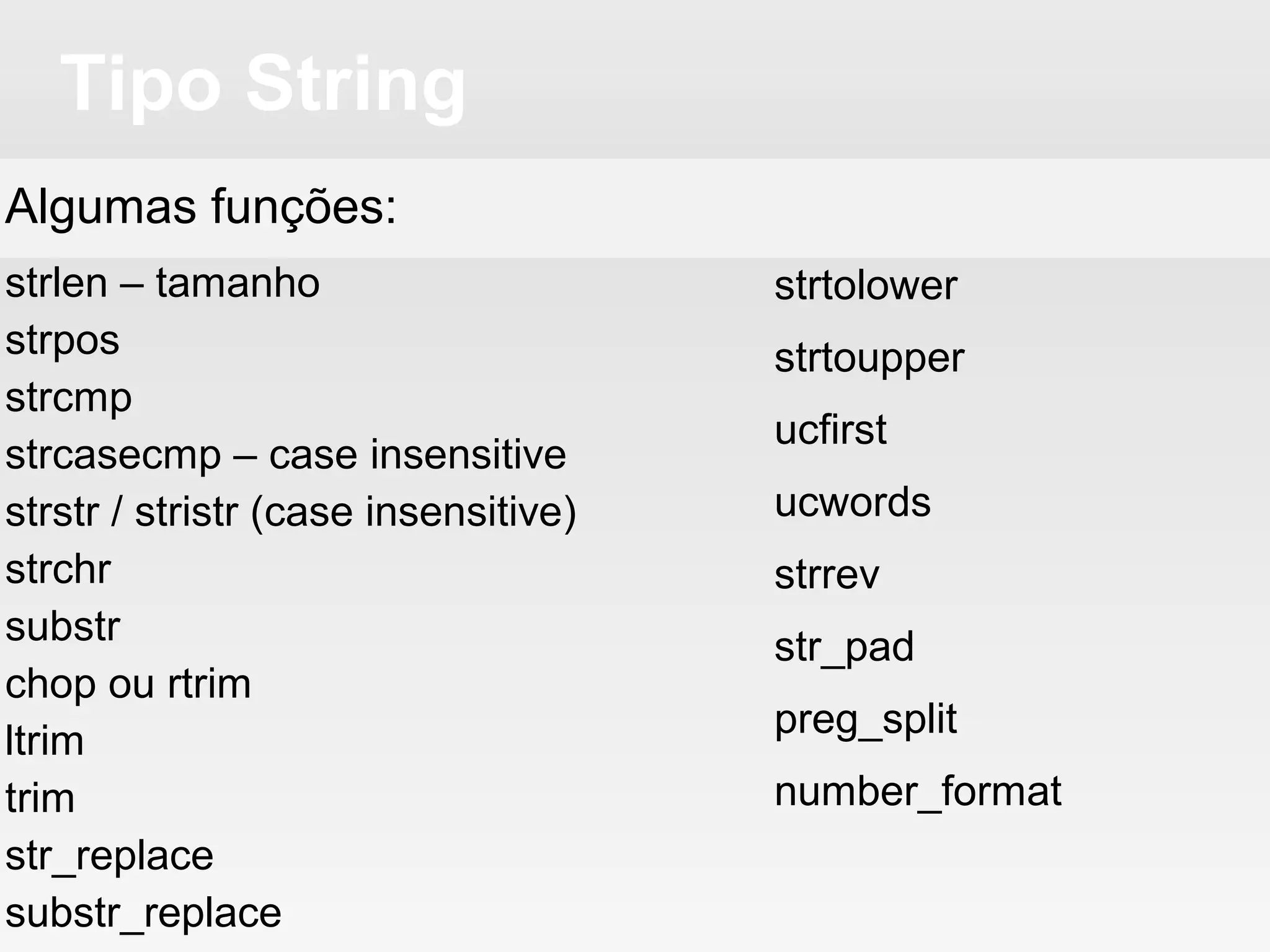 Tipo String

Algumas funções:

strlen – tamanho
strpos
strcmp
strcasecmp – case insensitive
strstr / stristr (case insensitive)
strchr
substr
chop ou rtrim
ltrim
trim
str_replace
substr_replace

strtolower
strtoupper
ucfirst
ucwords
strrev
str_pad
preg_split
number_format